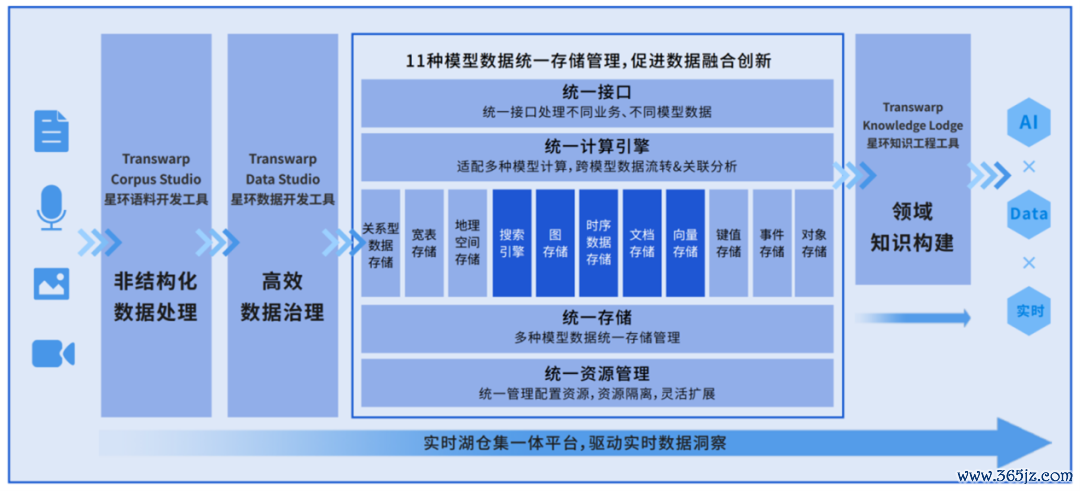 Transwarp Corpus Studio
星环语料开发工具

非结构化数据处理

Transwarp Data Studio
星环数据开发工具

高效数据治理

11种模型数据统一存储管理，促进数据融合创新

统一接口
统一接口处理不同业务、不同模型数据

统一计算引擎
适配多种模型计算，跨模型数据流转&关联分析

关系型数据存储

宽表存储

地理空间存储

搜索引擎

图存储

时序数据存储

文档存储

向量存储

键值存储

事件存储

对象存储

统一存储
多种模型数据统一存储管理

统一资源管理
统一管理配置资源，资源隔离，灵活扩展

Transwarp Knowledge Lodge
星环知识工程工具

领域知识构建

AI

×

Data

×

实时

实时湖仓集一体平台，驱动实时数据洞察

www.365jz.com